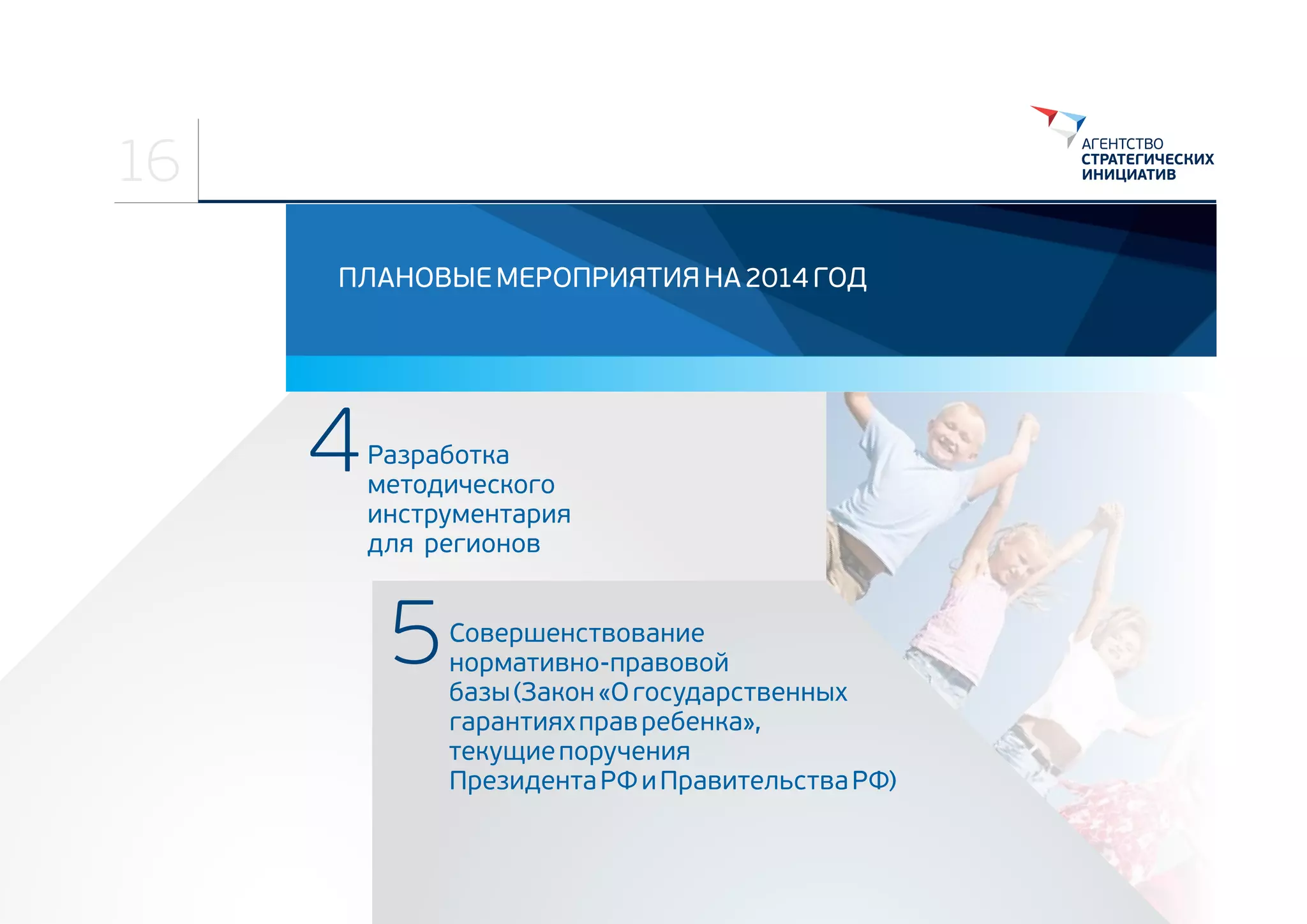 16

АГЕНТСТВО
СТРАТЕГИЧЕСКИХ
ИНИЦИАТИВ

ПЛАНОВЫЕ МЕРОПРИЯТИЯ НА 2014 ГОД

4 Разработка методического инструментария для регионов

5 Совершенствование нормативно-правовой базы (Закон «О государственных гарантиях прав ребенка», текущие поручения Президента РФ и Правительства РФ)